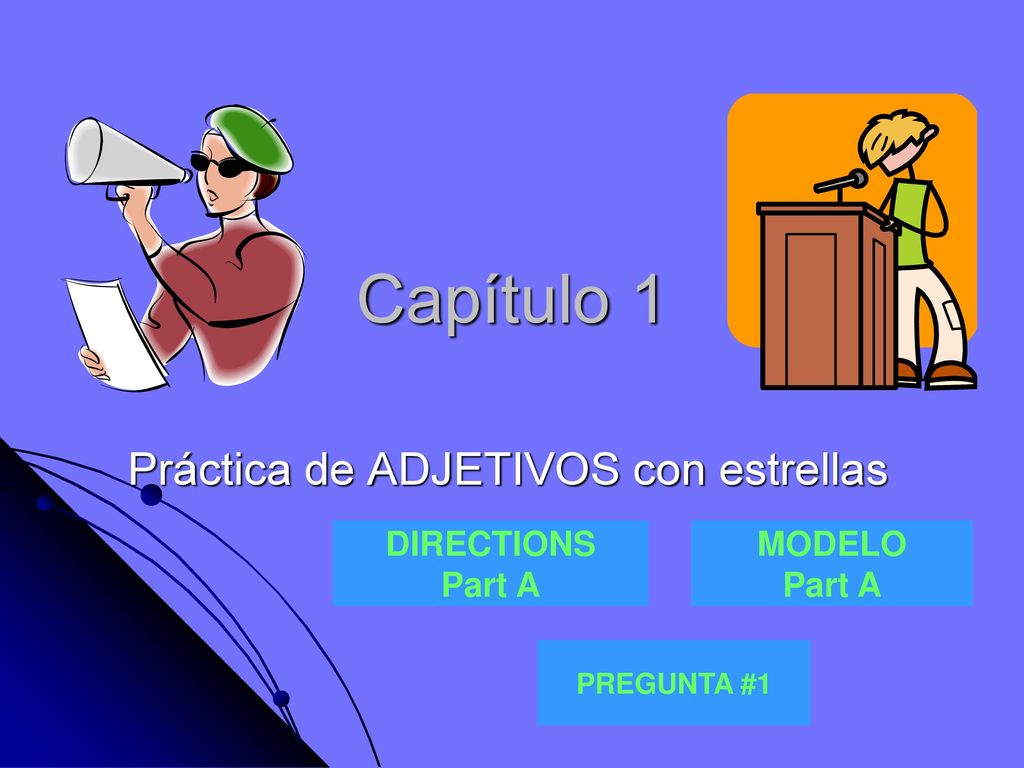 Capítulo 1

Práctica de ADJETIVOS con estrellas

DIRECTIONS
Part A

MODELO
Part A

PREGUNTA #1